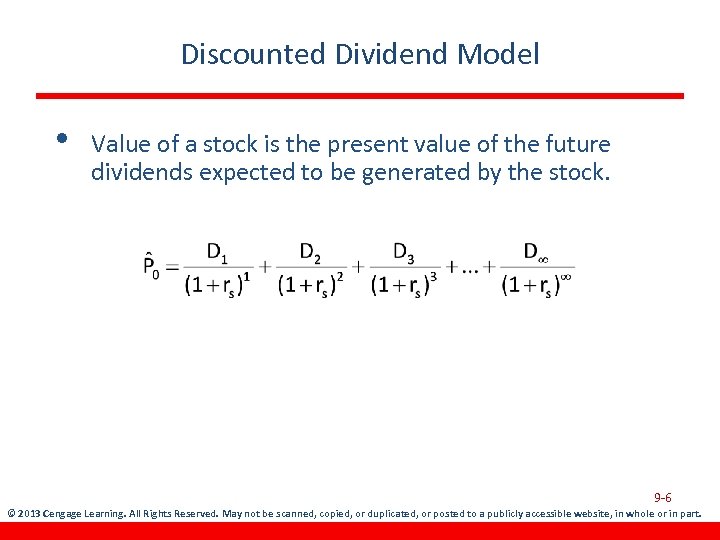 Discounted Dividend Model

• Value of a stock is the present value of the future dividends expected to be generated by the stock.

$\hat{P}_0 = \frac{D_1}{(1+r_s)^1} + \frac{D_2}{(1+r_s)^2} + \frac{D_3}{(1+r_s)^3} + \ldots + \frac{D_\infty}{(1+r_s)^\infty}$

9-6

© 2013 Cengage Learning. All Rights Reserved. May not be scanned, copied, or duplicated, or posted to a publicly accessible website, in whole or in part.